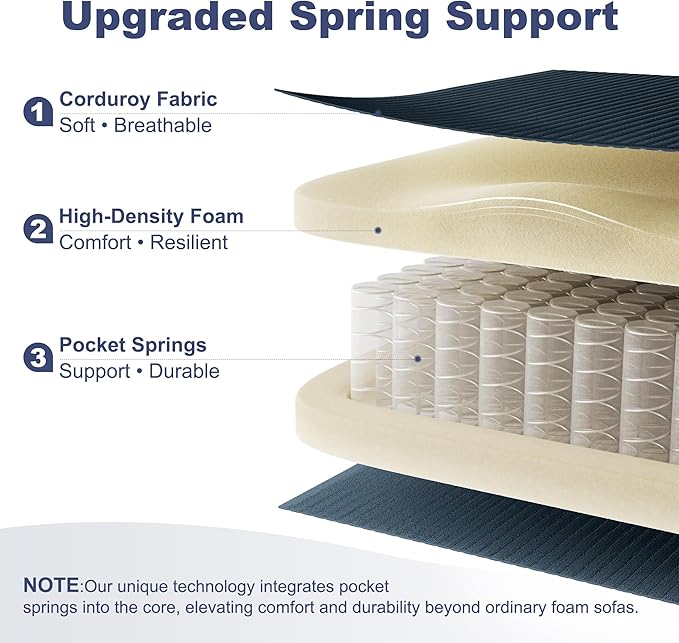 Upgraded Spring Support

1 Corduroy Fabric
Soft • Breathable

2 High-Density Foam
Comfort • Resilient

3 Pocket Springs
Support • Durable

NOTE:Our unique technology integrates pocket springs into the core, elevating comfort and durability beyond ordinary foam sofas.